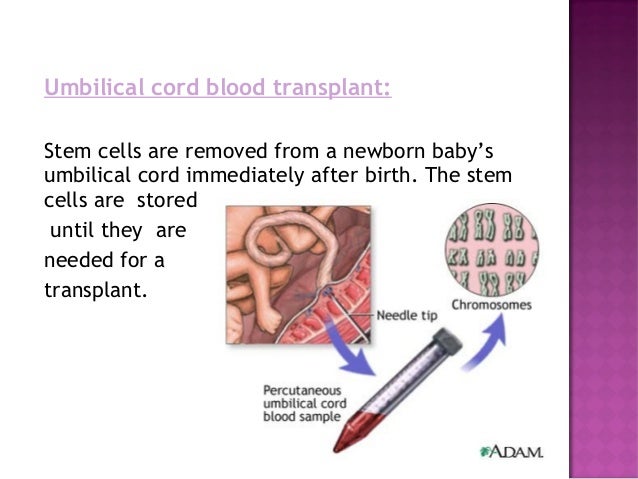 Umbilical cord blood transplant:

Stem cells are removed from a newborn baby's umbilical cord immediately after birth. The stem cells are stored until they are needed for a transplant.

Needle tip

Chromosomes

Percutaneous umbilical cord blood sample

ADAM.